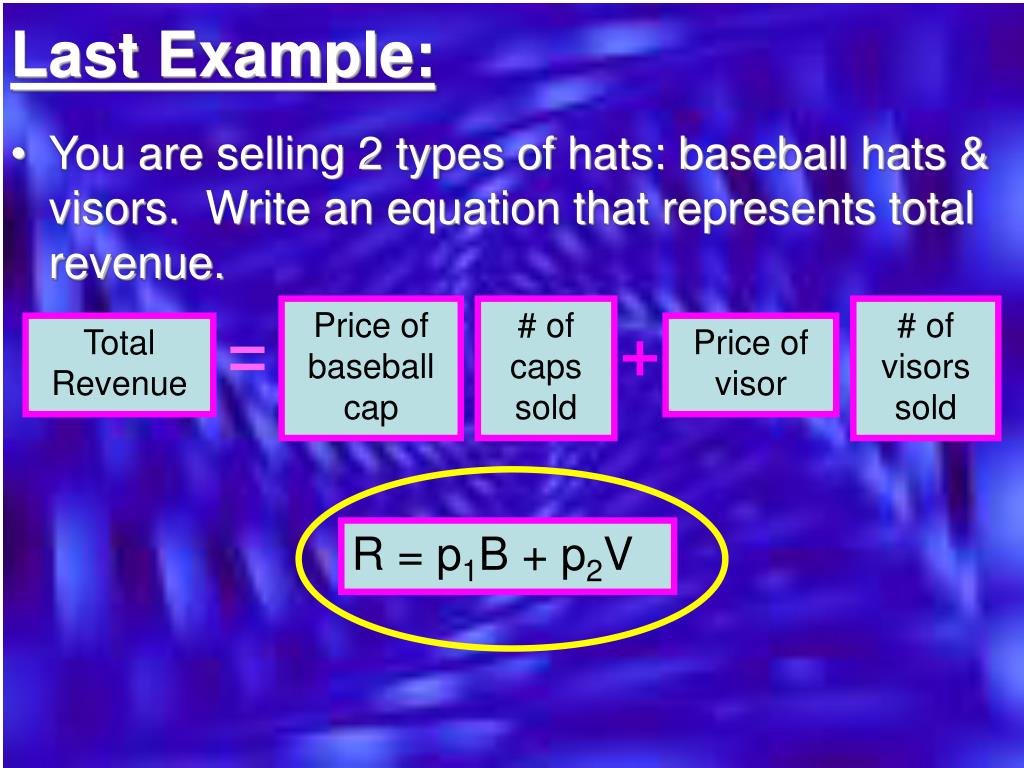 Last Example:

• You are selling 2 types of hats: baseball hats & visors. Write an equation that represents total revenue.

Total Revenue = Price of baseball cap # of caps sold + Price of visor # of visors sold

$R = p_1B + p_2V$